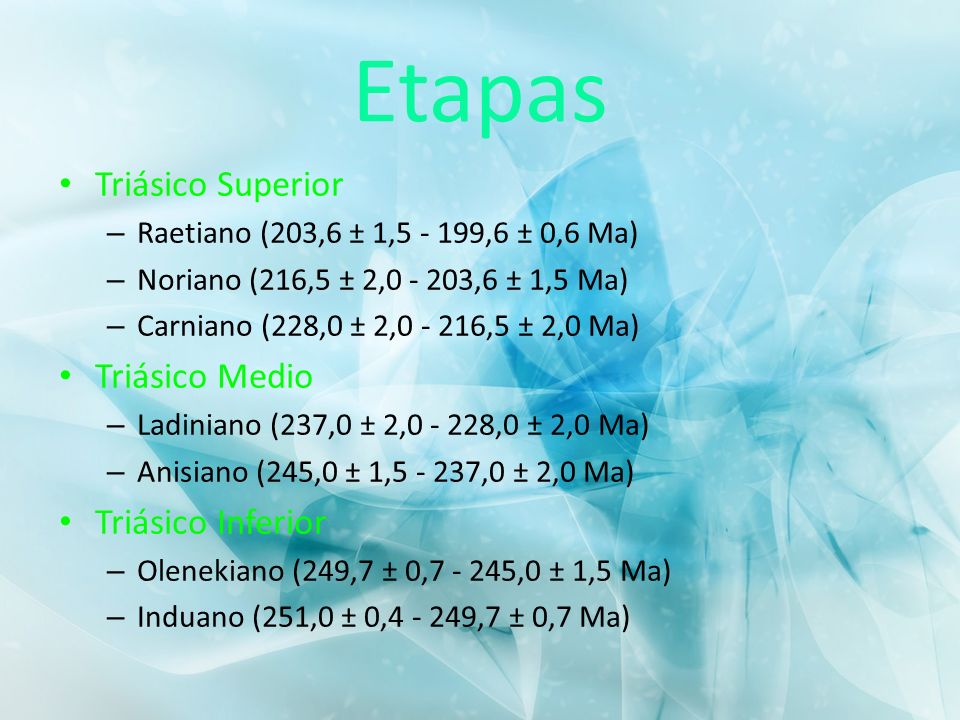 Etapas

• Triásico Superior
 – Raetiano (203,6 ± 1,5 - 199,6 ± 0,6 Ma)
 – Noriano (216,5 ± 2,0 - 203,6 ± 1,5 Ma)
 – Carniano (228,0 ± 2,0 - 216,5 ± 2,0 Ma)
• Triásico Medio
 – Ladiniano (237,0 ± 2,0 - 228,0 ± 2,0 Ma)
 – Anisiano (245,0 ± 1,5 - 237,0 ± 2,0 Ma)
• Triásico Inferior
 – Olenekiano (249,7 ± 0,7 - 245,0 ± 1,5 Ma)
 – Induano (251,0 ± 0,4 - 249,7 ± 0,7 Ma)